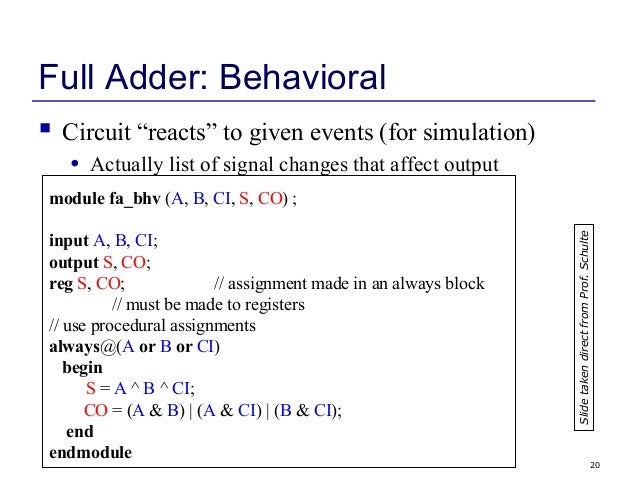 Full Adder: Behavioral

▪ Circuit “reacts” to given events (for simulation)

• Actually list of signal changes that affect output

module fa_bhv (A, B, CI, S, CO) ;

input A, B, CI;
output S, CO;
reg S, CO; // assignment made in an always block
// must be made to registers
// use procedural assignments
always@(A or B or CI)
begin
S = A ^ B ^ CI;
CO = (A & B) | (A & CI) | (B & CI);
end
endmodule

Slide taken direct from Prof. Schulte

20